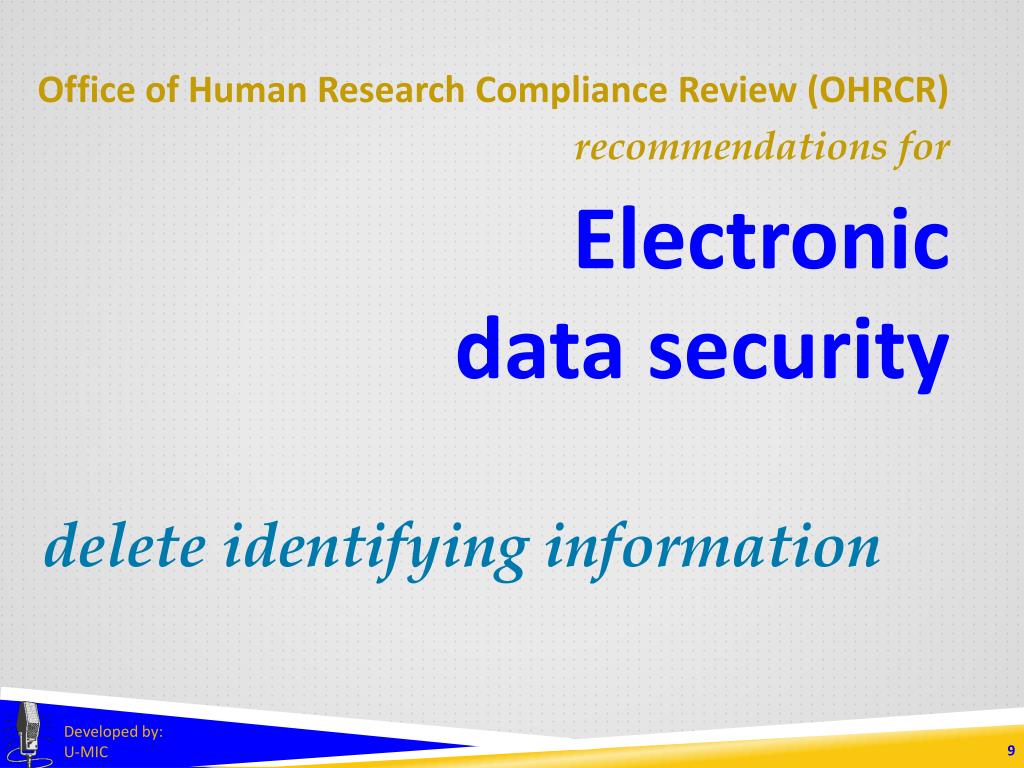 Office of Human Research Compliance Review (OHRCR)
recommendations for

Electronic
data security

delete identifying information

Developed by:
U-MIC

9